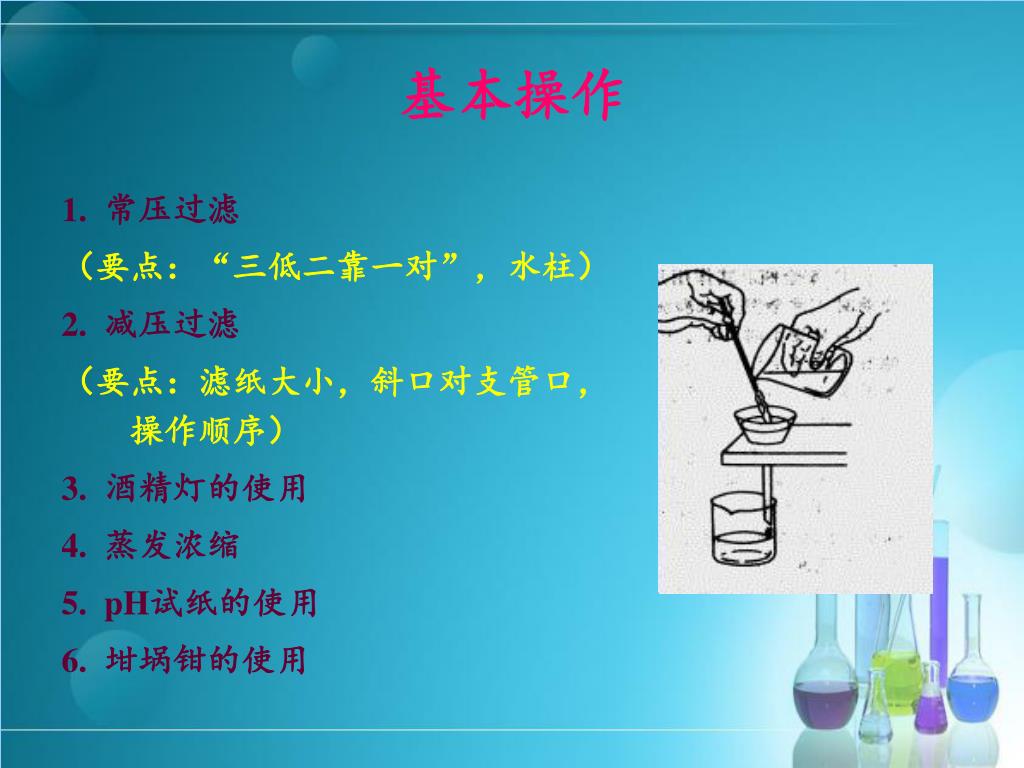 基本操作

1. 常压过滤

（要点：“三低二靠一对”，水柱）

2. 减压过滤

（要点：滤纸大小，斜口对支管口，操作顺序）

3. 酒精灯的使用

4. 蒸发浓缩

5. pH试纸的使用

6. 坩埚钳的使用